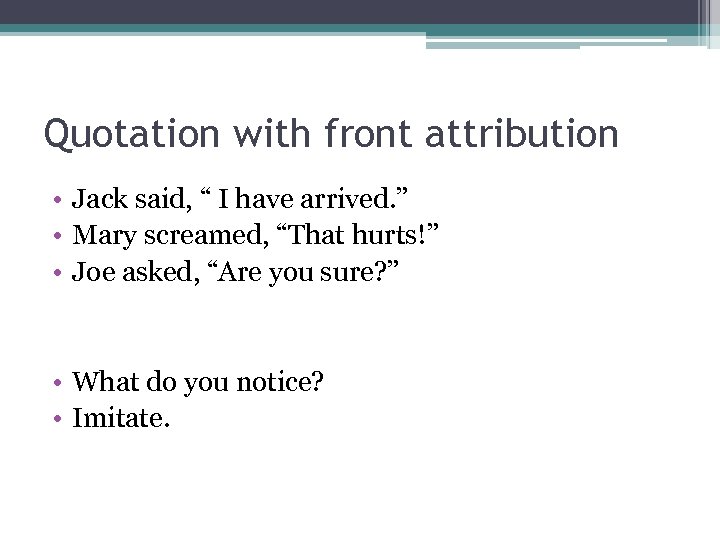 Quotation with front attribution

• Jack said, “ I have arrived.”
• Mary screamed, “That hurts!”
• Joe asked, “Are you sure?”

• What do you notice?
• Imitate.